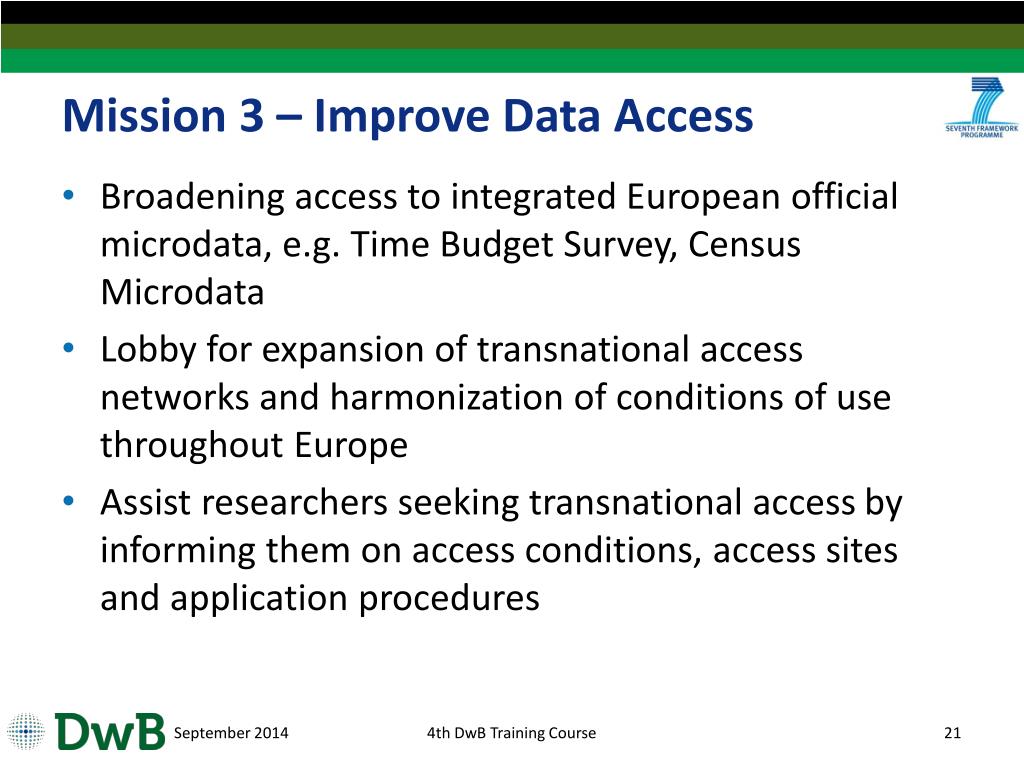 Mission 3 – Improve Data Access

SEVENTH FRAMEWORK PROGRAMME

• Broadening access to integrated European official microdata, e.g. Time Budget Survey, Census Microdata
• Lobby for expansion of transnational access networks and harmonization of conditions of use throughout Europe
• Assist researchers seeking transnational access by informing them on access conditions, access sites and application procedures

DwB September 2014 4th DwB Training Course 21